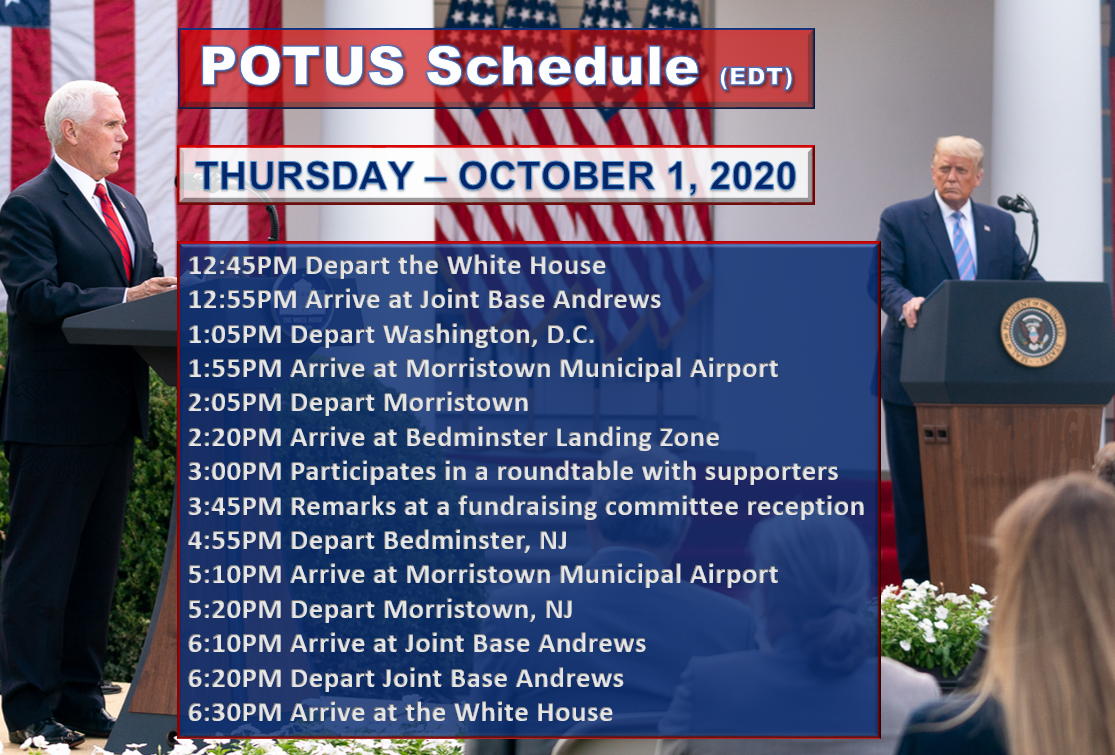 POTUS Schedule (EDT)

THURSDAY – OCTOBER 1, 2020

12:45PM Depart the White House
12:55PM Arrive at Joint Base Andrews
1:05PM Depart Washington, D.C.
1:55PM Arrive at Morristown Municipal Airport
2:05PM Depart Morristown
2:20PM Arrive at Bedminster Landing Zone
3:00PM Participates in a roundtable with supporters
3:45PM Remarks at a fundraising committee reception
4:55PM Depart Bedminster, NJ
5:10PM Arrive at Morristown Municipal Airport
5:20PM Depart Morristown, NJ
6:10PM Arrive at Joint Base Andrews
6:20PM Depart Joint Base Andrews
6:30PM Arrive at the White House